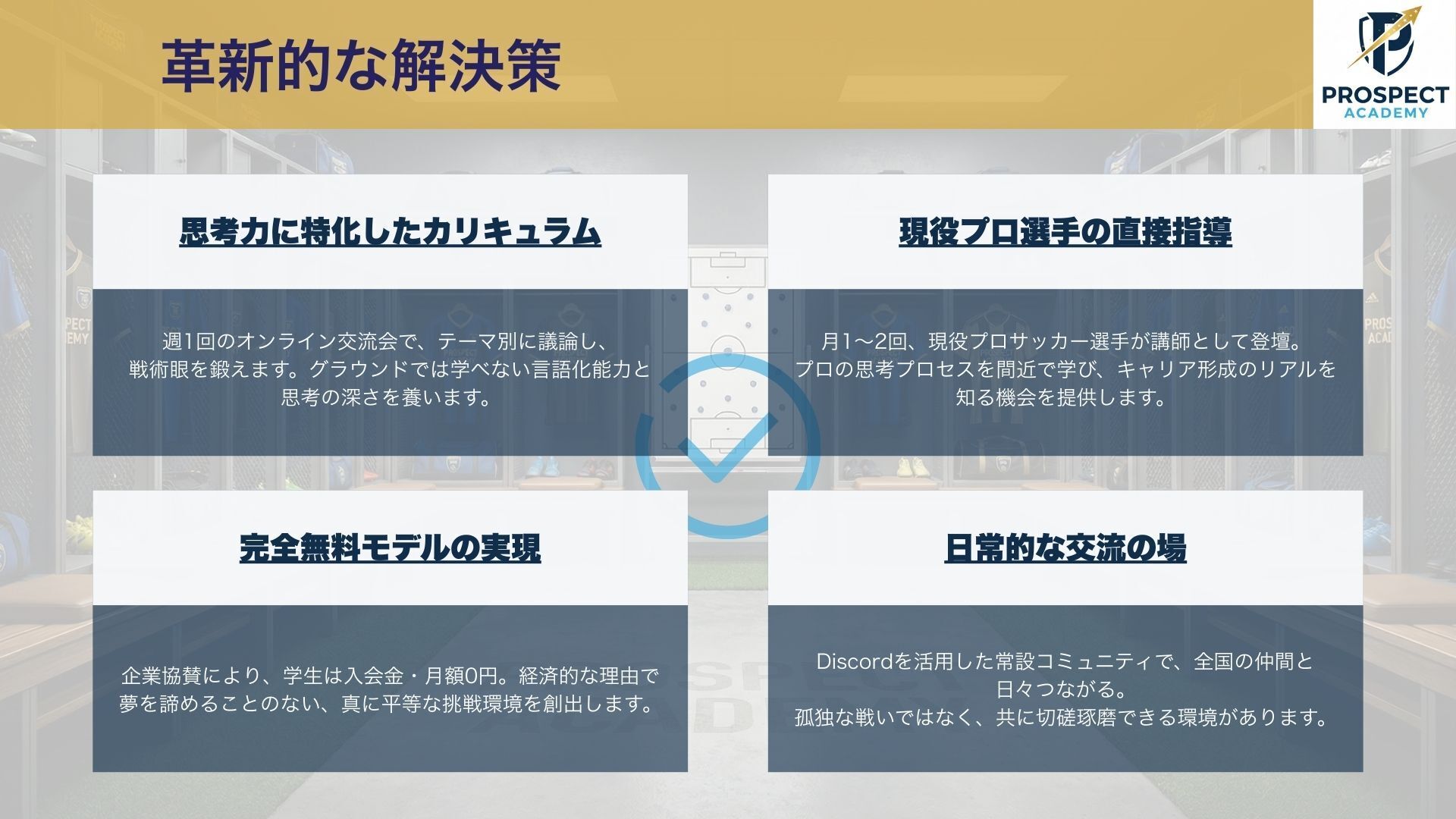 革新的な解決策

PROSPECT ACADEMY

思考力に特化したカリキュラム

週1回のオンライン交流会で、テーマ別に議論し、戦術眼を鍛えます。グラウンドでは学べない言語化能力と思考の深さを養います。

現役プロ選手の直接指導

月1〜2回、現役プロサッカー選手が講師として登壇。プロの思考プロセスを間近で学び、キャリア形成のリアルを知る機会を提供します。

完全無料モデルの実現

企業協賛により、学生は入会金・月額0円。経済的な理由で夢を諦めることのない、真に平等な挑戦環境を創出します。

日常的な交流の場

Discordを活用した常設コミュニティで、全国の仲間と日々つながる。
孤独な戦いではなく、共に切磋琢磨できる環境があります。